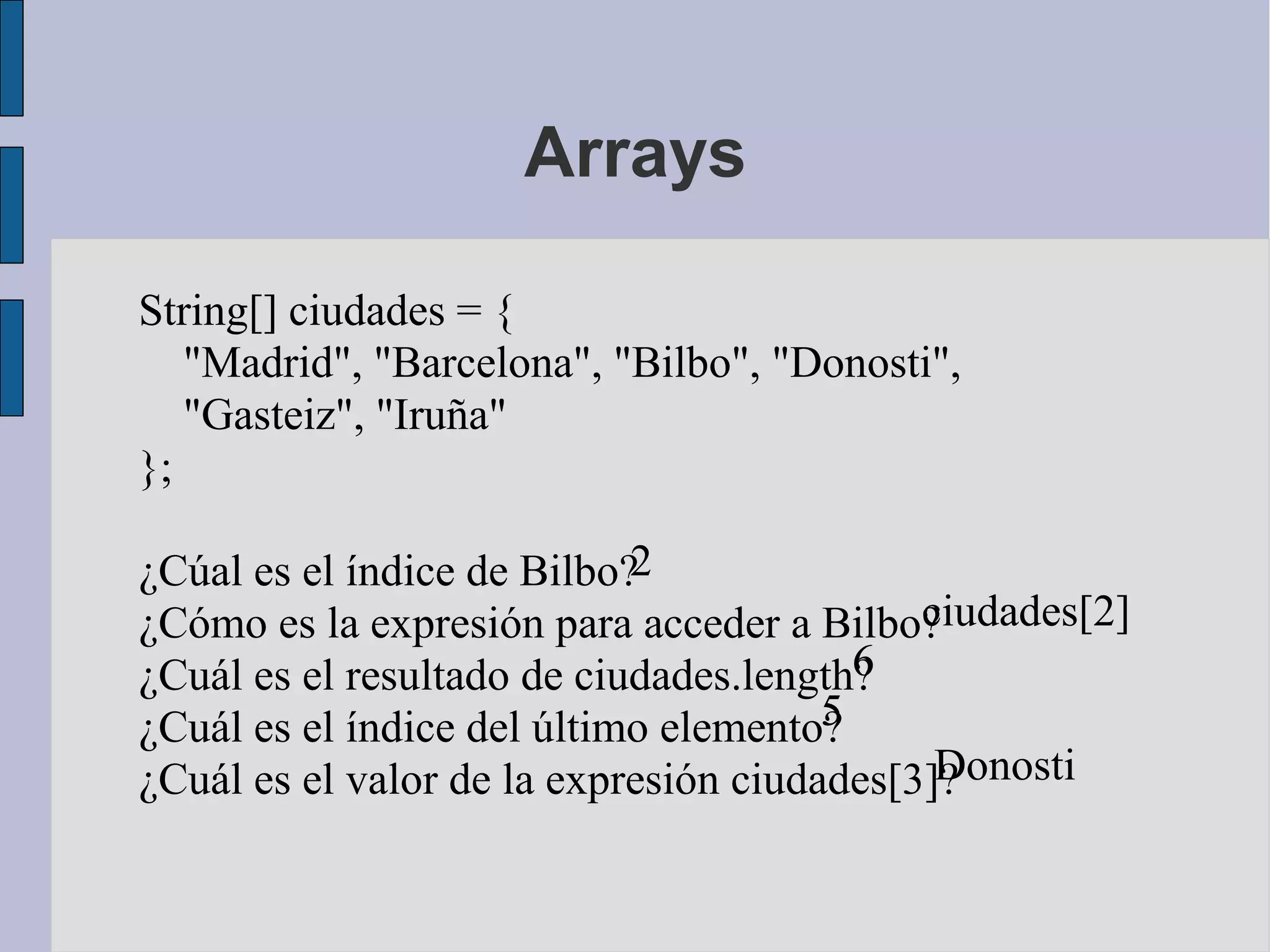 Arrays

String[] ciudades = {
"Madrid", "Barcelona", "Bilbo", "Donosti",
"Gasteiz", "Iruña"
};

¿Cúal es el índice de Bilbo? 2
¿Cómo es la expresión para acceder a Bilbo? ciudades[2]
¿Cuál es el resultado de ciudades.length? 6
¿Cuál es el índice del último elemento? 5
¿Cuál es el valor de la expresión ciudades[3]? Donosti